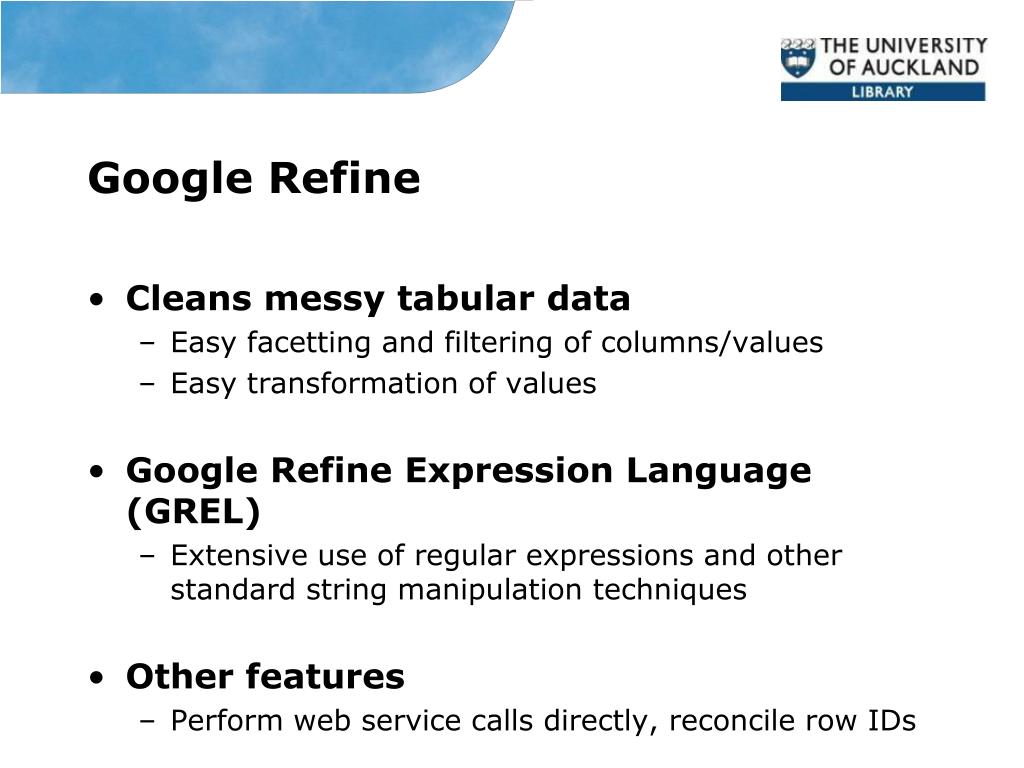 THE UNIVERSITY OF AUCKLAND
LIBRARY

Google Refine

• Cleans messy tabular data
– Easy facetting and filtering of columns/values
– Easy transformation of values

• Google Refine Expression Language (GREL)
– Extensive use of regular expressions and other standard string manipulation techniques

• Other features
– Perform web service calls directly, reconcile row IDs